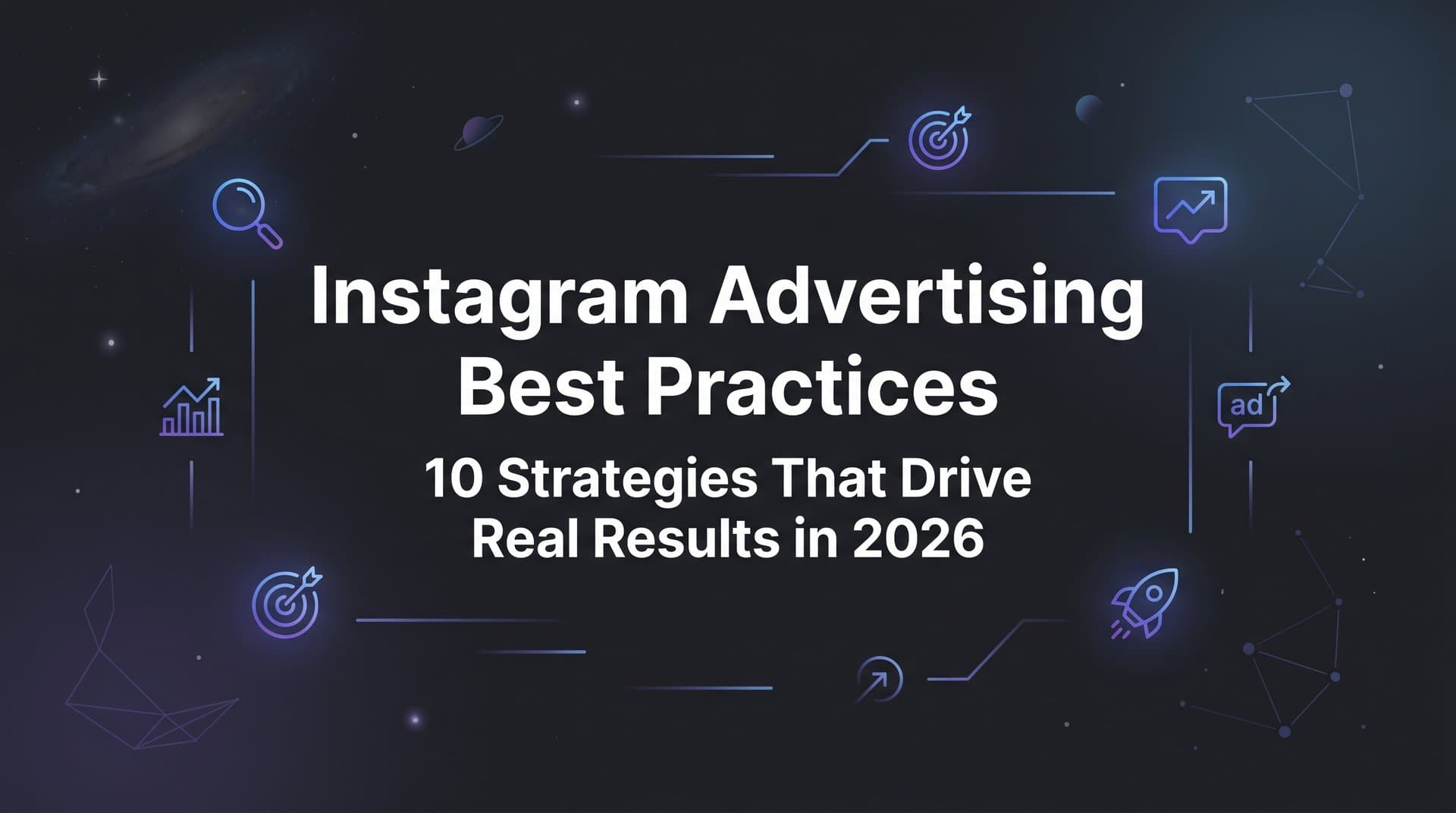 Instagram Advertising Best Practices

10 Strategies That Drive Real Results in 2026

ad